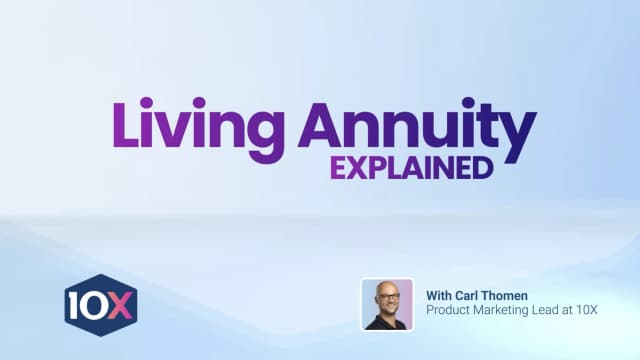 Living Annuity
EXPLAINED

10X

With Carl Thomen
Product Marketing Lead at 10X